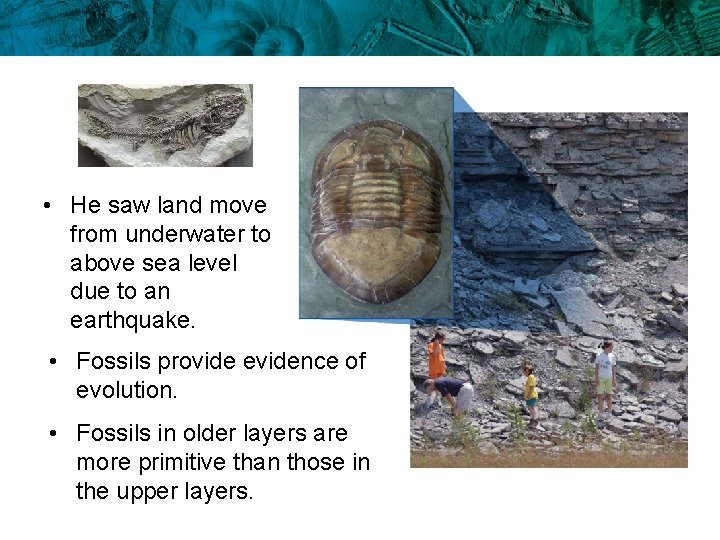 • He saw land move from underwater to above sea level due to an earthquake.

• Fossils provide evidence of evolution.

• Fossils in older layers are more primitive than those in the upper layers.